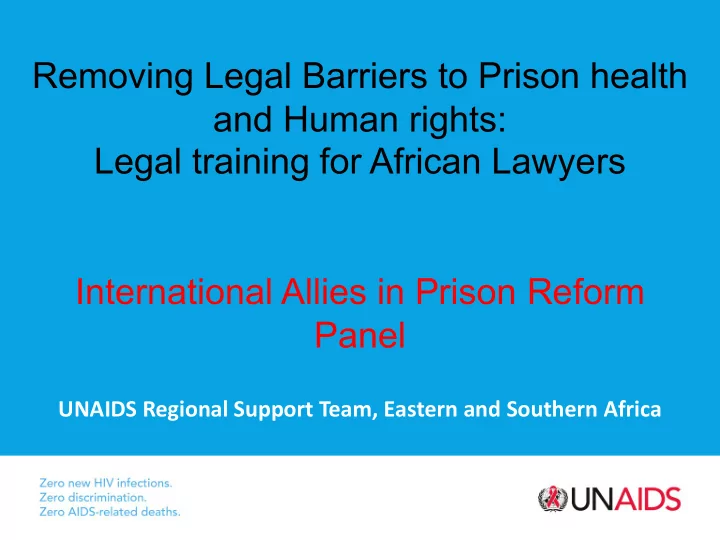 Removing Legal Barriers to Prison health and Human rights:
Legal training for African Lawyers

International Allies in Prison Reform Panel

UNAIDS Regional Support Team, Eastern and Southern Africa

Zero new HIV infections.
Zero discrimination.
Zero AIDS-related deaths.

UNAIDS